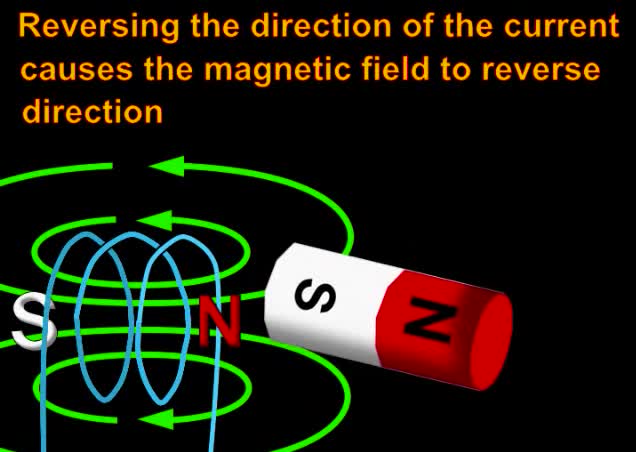 Reversing the direction of the current causes the magnetic field to reverse direction

S
N
S
N